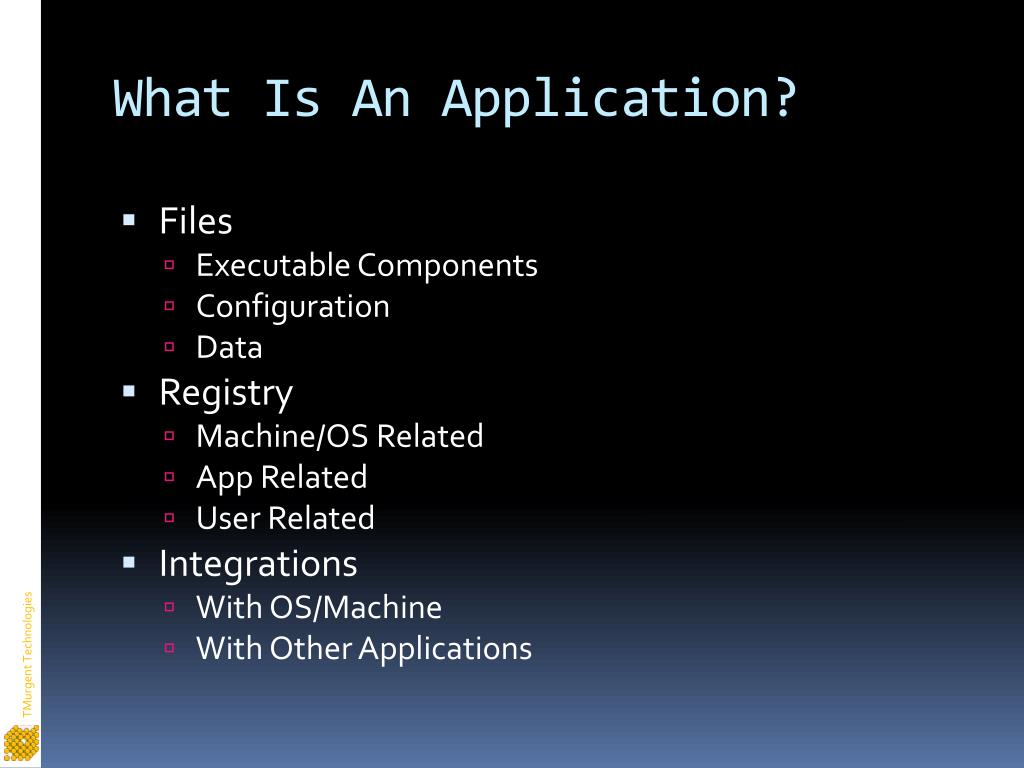 What Is An Application?

- Files
  - Executable Components
  - Configuration
  - Data
- Registry
  - Machine/OS Related
  - App Related
  - User Related
- Integrations
  - With OS/Machine
  - With Other Applications

TMurgent Technologies